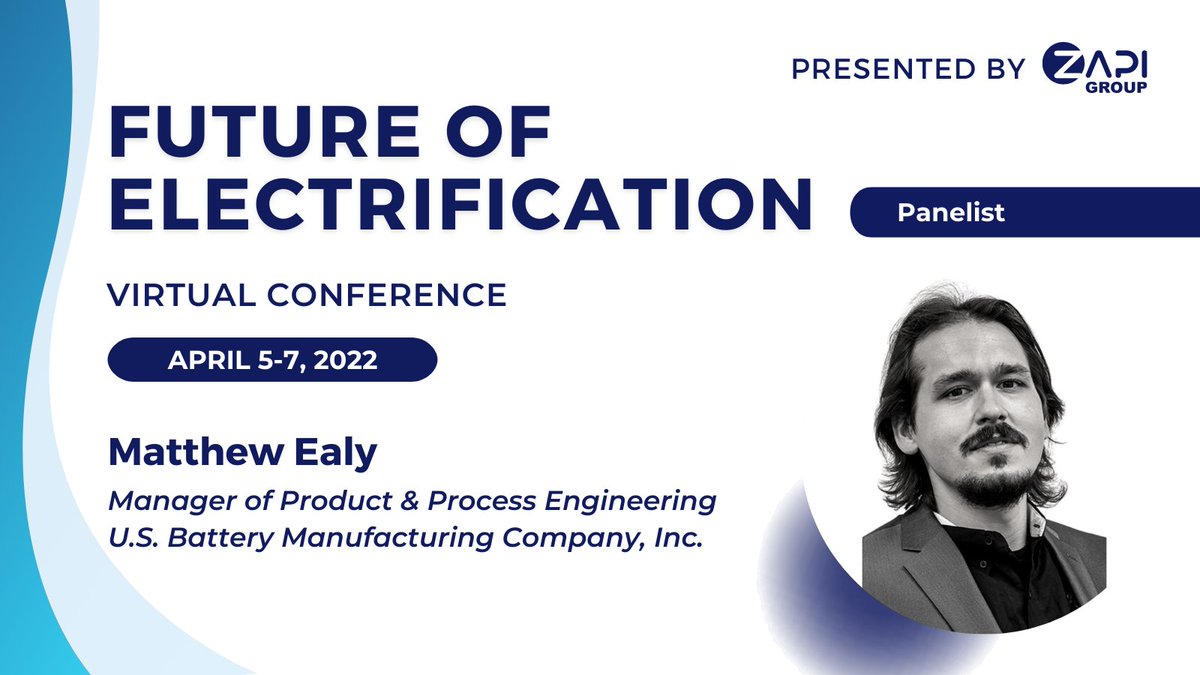 PRESENTED BY ZAPI GROUP

FUTURE OF ELECTRIFICATION

Panelist

VIRTUAL CONFERENCE

APRIL 5-7, 2022

Matthew Ealy

Manager of Product & Process Engineering
U.S. Battery Manufacturing Company, Inc.